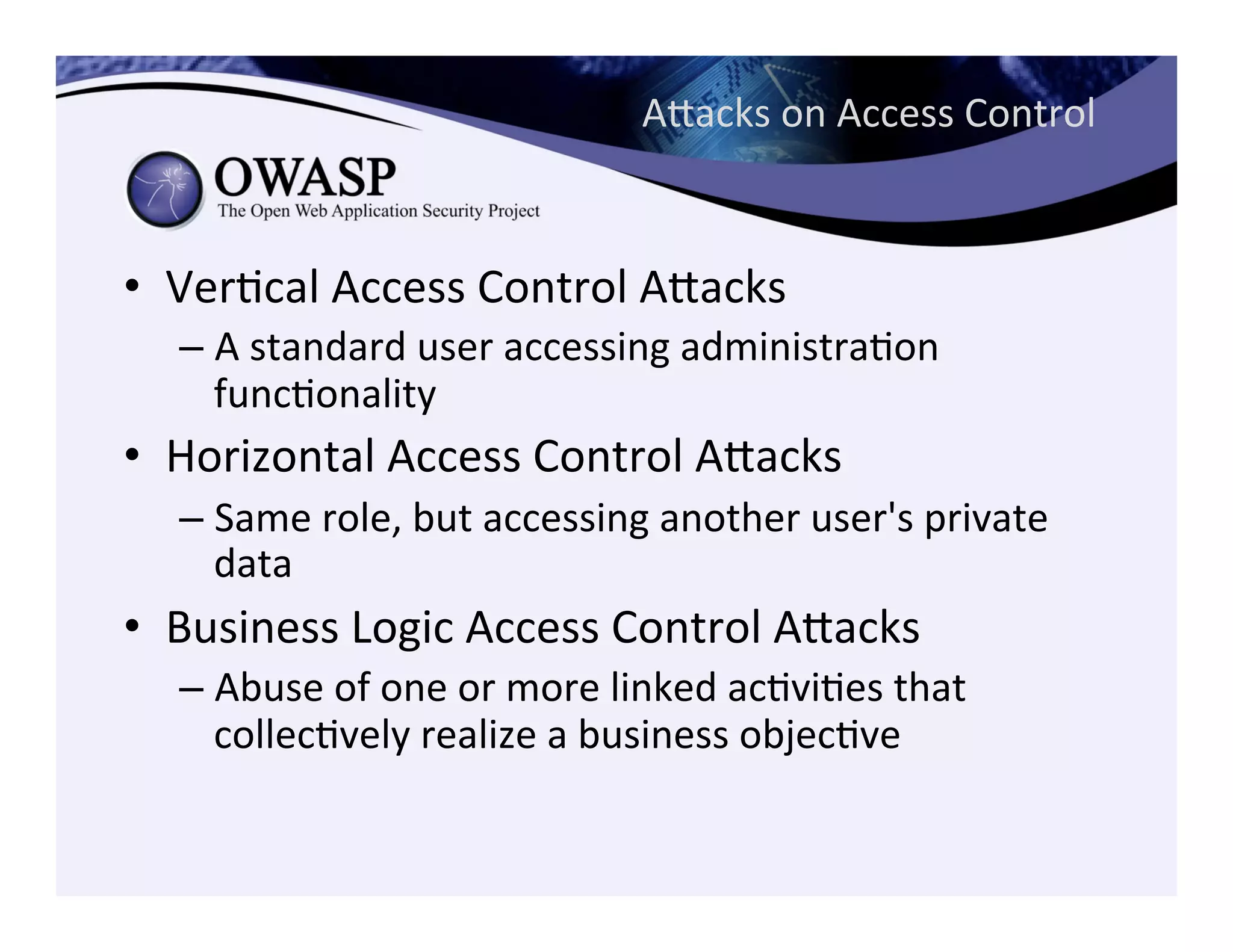 Attacks on Access Control

OWASP
The Open Web Application Security Project

• Vertical Access Control Attacks
– A standard user accessing administration functionality
• Horizontal Access Control Attacks
– Same role, but accessing another user's private data
• Business Logic Access Control Attacks
– Abuse of one or more linked activities that collectively realize a business objective